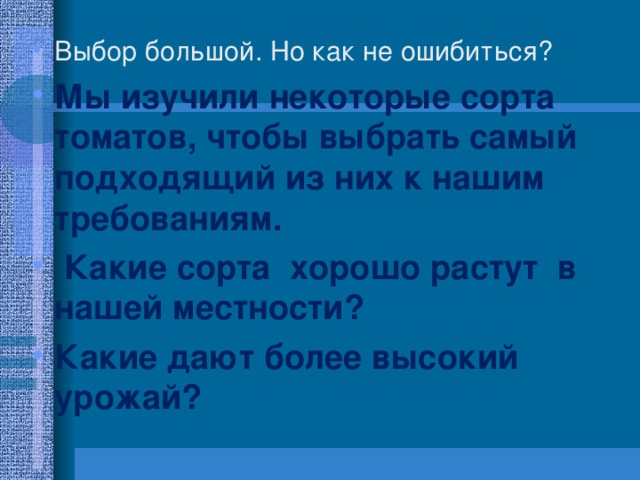 Выбор большой. Но как не ошибиться?

Мы изучили некоторые сорта томатов, чтобы выбрать самый подходящий из них к нашим требованиям.

Какие сорта хорошо растут в нашей местности?

Какие дают более высокий урожай?